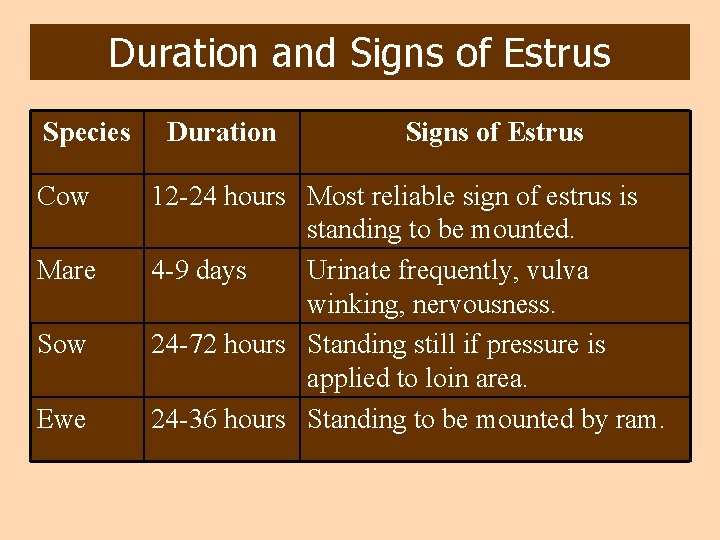 Duration and Signs of Estrus

| Species | Duration | Signs of Estrus |
|---|---|---|
| Cow | 12-24 hours | Most reliable sign of estrus is standing to be mounted. |
| Mare | 4-9 days | Urinate frequently, vulva winking, nervousness. |
| Sow | 24-72 hours | Standing still if pressure is applied to loin area. |
| Ewe | 24-36 hours | Standing to be mounted by ram. |